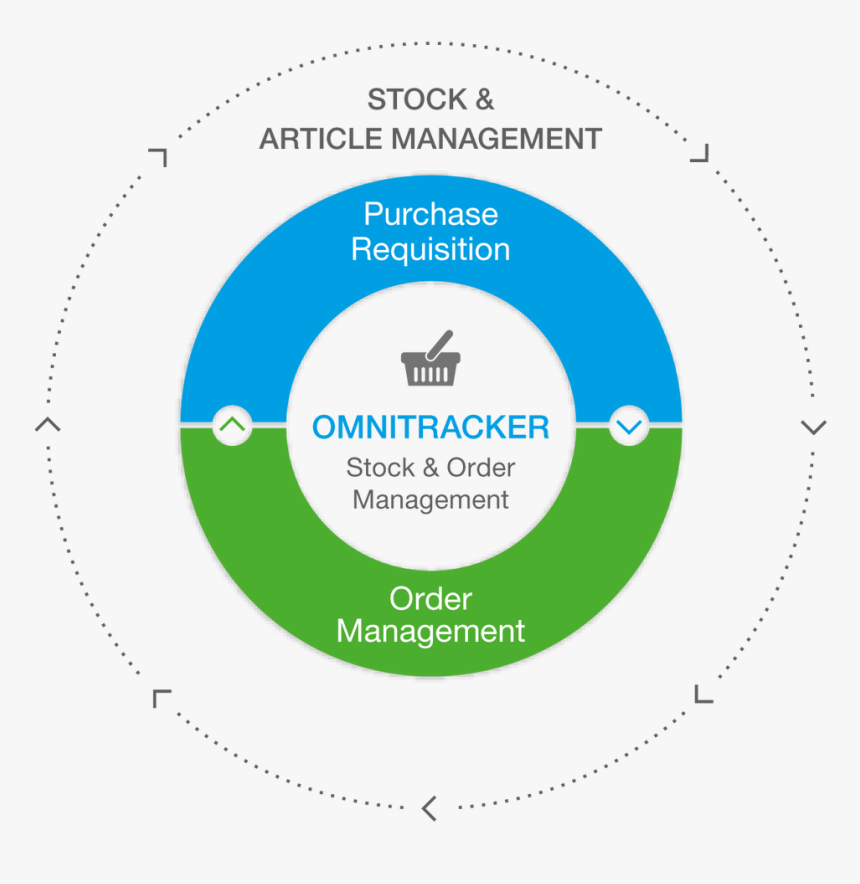 STOCK &
ARTICLE MANAGEMENT

Purchase
Requisition

OMNITRACKER
Stock & Order
Management

Order
Management